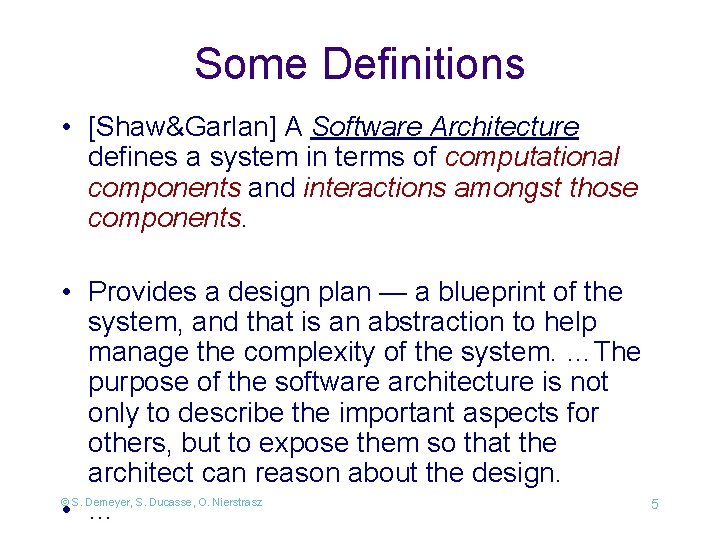 Some Definitions

• [Shaw&Garlan] A Software Architecture defines a system in terms of computational components and interactions amongst those components.

• Provides a design plan — a blueprint of the system, and that is an abstraction to help manage the complexity of the system. ...The purpose of the software architecture is not only to describe the important aspects for others, but to expose them so that the architect can reason about the design.

• ...

©S. Demeyer, S. Ducasse, O. Nierstrasz

5